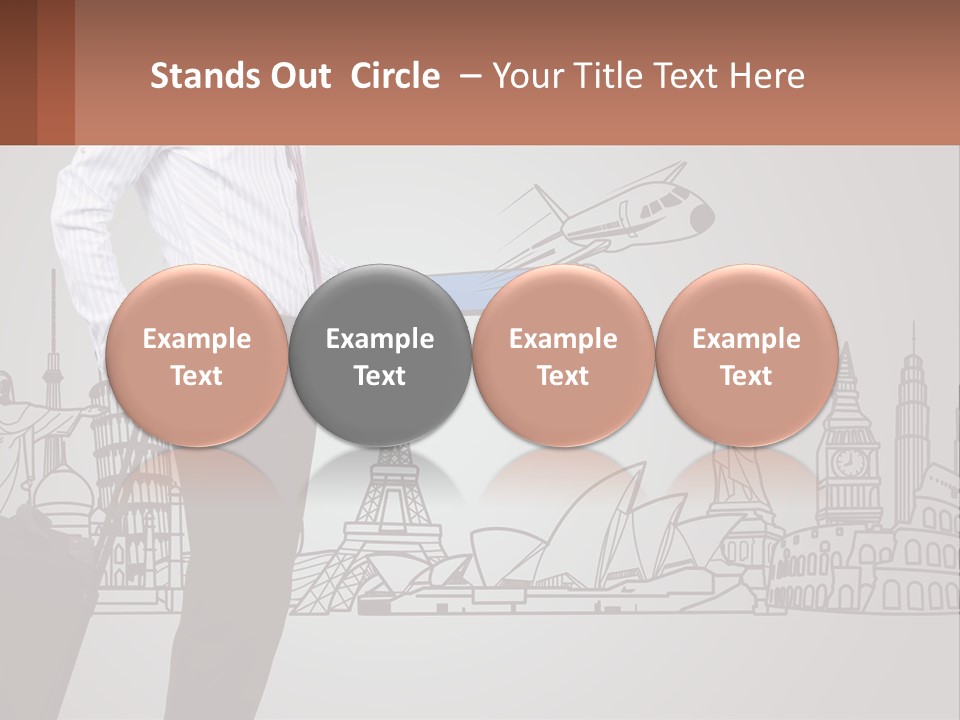 Stands Out Circle – Your Title Text Here

Example Text

Example Text

Example Text

Example Text